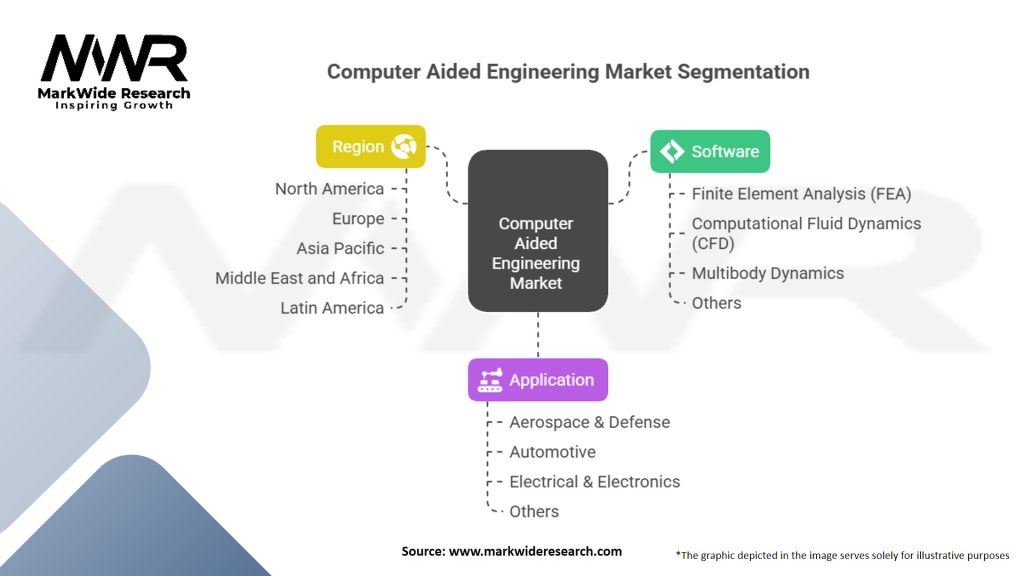 MWR
MarkWide Research
Inspiring Growth

Computer Aided Engineering Market Segmentation

Region
North America
Europe
Asia Pacific
Middle East and Africa
Latin America

Computer Aided Engineering Market

Software
Finite Element Analysis (FEA)
Computational Fluid Dynamics (CFD)
Multibody Dynamics
Others

Application
Aerospace & Defense
Automotive
Electrical & Electronics
Others

Source: www.markwideresearch.com

*The graphic depicted in the image serves solely for illustrative purposes